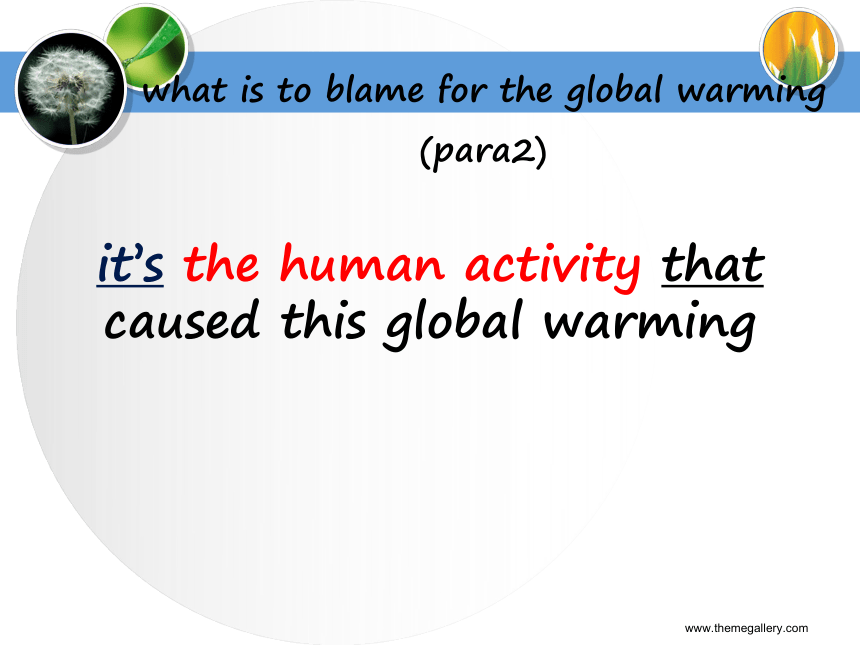 what is to blame for the global warming

(para2)

it's the human activity that caused this global warming

www.themegallery.com